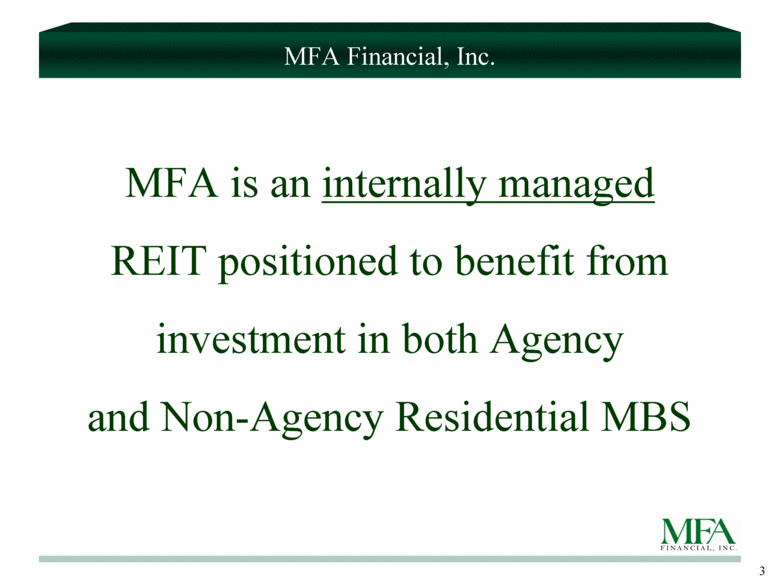 MFA Financial, Inc.

MFA is an internally managed REIT positioned to benefit from investment in both Agency and Non-Agency Residential MBS

MFA
FINANCIAL, INC.

3